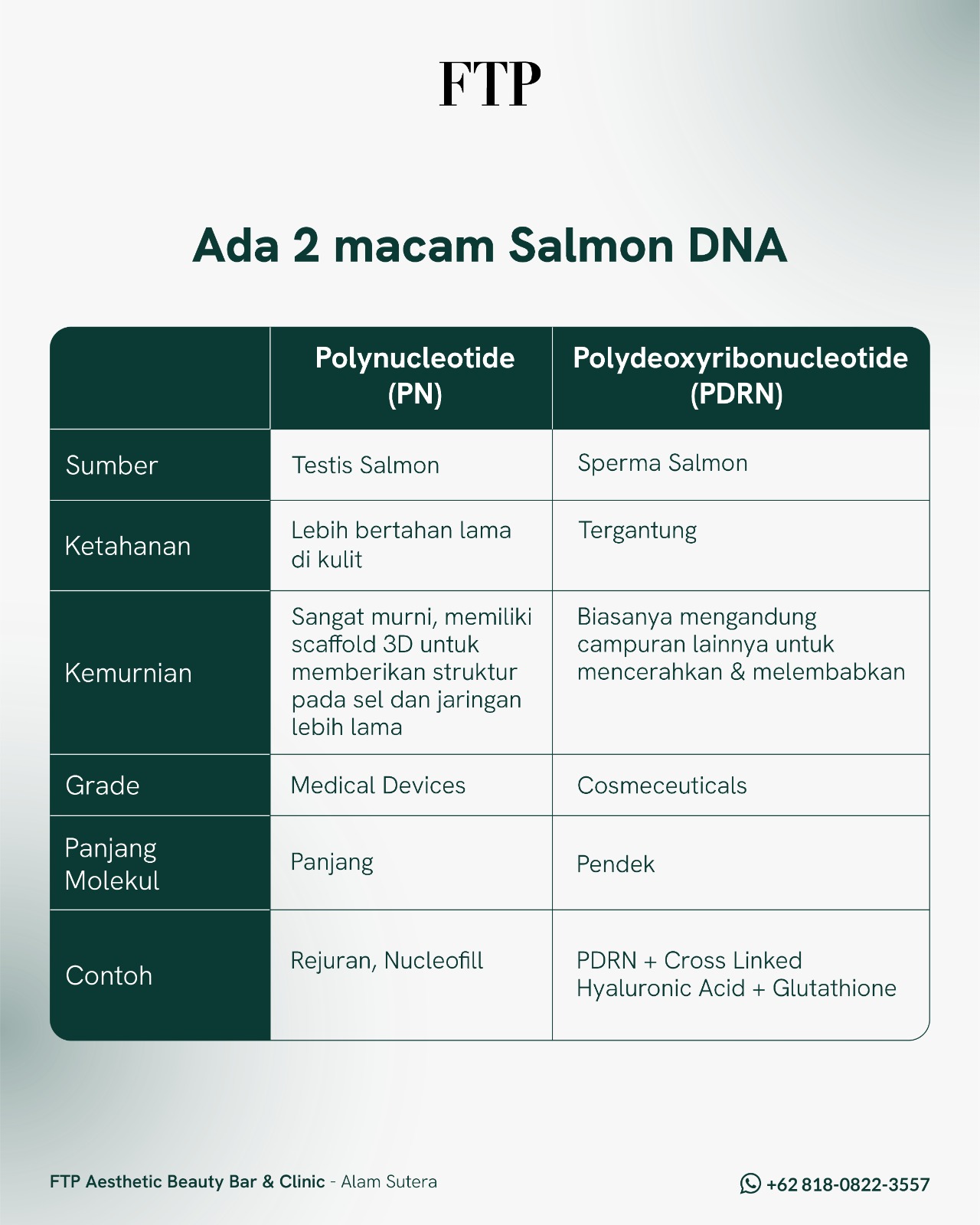 FTP

Ada 2 macam Salmon DNA

| | Polynucleotide (PN) | Polydeoxyribonucleotide (PDRN) |
|---|---|---|
| Sumber | Testis Salmon | Sperma Salmon |
| Ketahanan | Lebih bertahan lama di kulit | Tergantung |
| Kemurnian | Sangat murni, memiliki scaffold 3D untuk memberikan struktur pada sel dan jaringan lebih lama | Biasanya mengandung campuran lainnya untuk mencerahkan & melembabkan |
| Grade | Medical Devices | Cosmeceuticals |
| Panjang Molekul | Panjang | Pendek |
| Contoh | Rejuran, Nucleofill | PDRN + Cross Linked Hyaluronic Acid + Glutathione |

FTP Aesthetic Beauty Bar & Clinic - Alam Sutera

+62 818-0822-3557